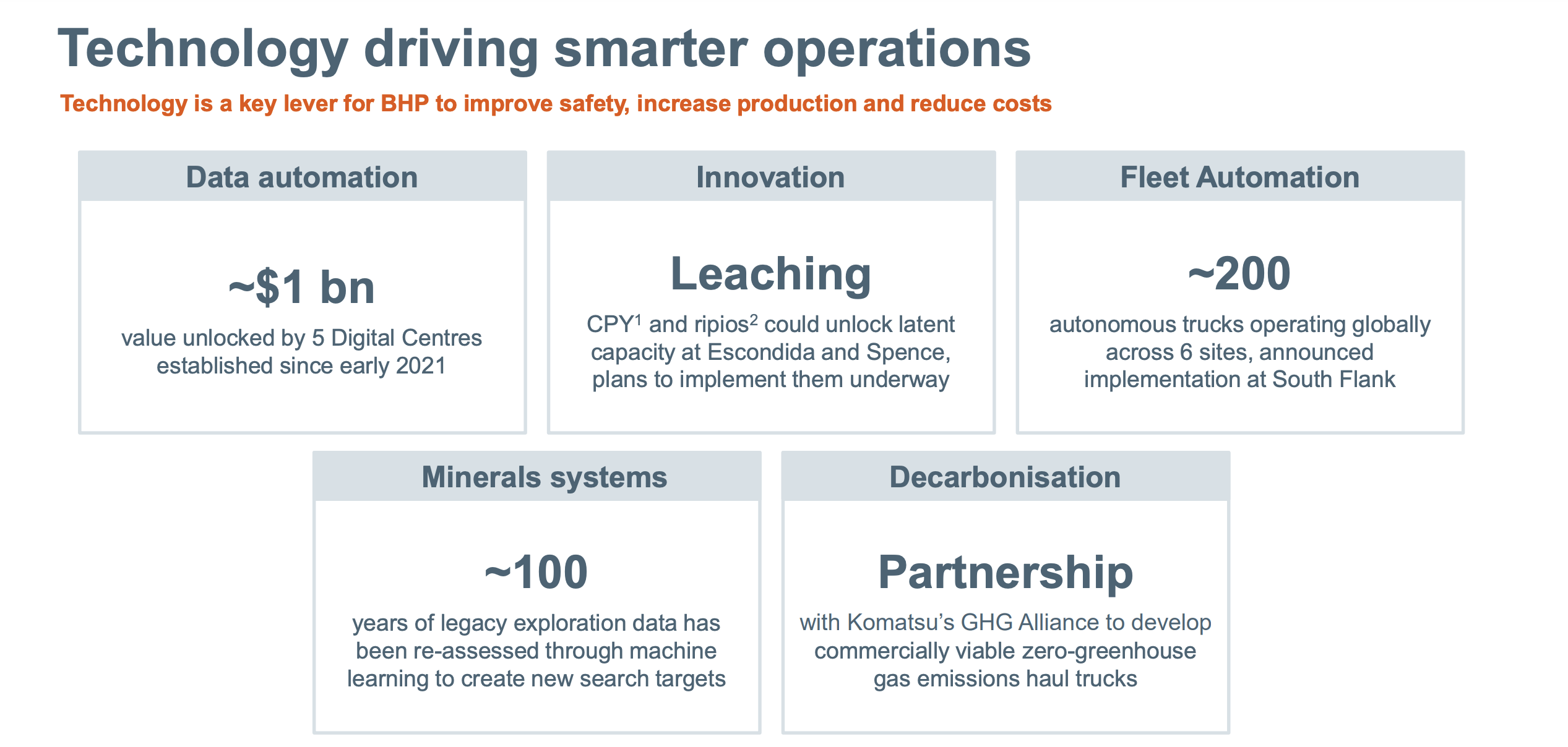 Technology driving smarter operations

Technology is a key lever for BHP to improve safety, increase production and reduce costs

Data automation

~$1 bn

value unlocked by 5 Digital Centres established since early 2021

Innovation

Leaching

CPY$^1$ and ripios$^2$ could unlock latent capacity at Escondida and Spence, plans to implement them underway

Fleet Automation

~200

autonomous trucks operating globally across 6 sites, announced implementation at South Flank

Minerals systems

~100

years of legacy exploration data has been re-assessed through machine learning to create new search targets

Decarbonisation

Partnership

with Komatsu's GHG Alliance to develop commercially viable zero-greenhouse gas emissions haul trucks